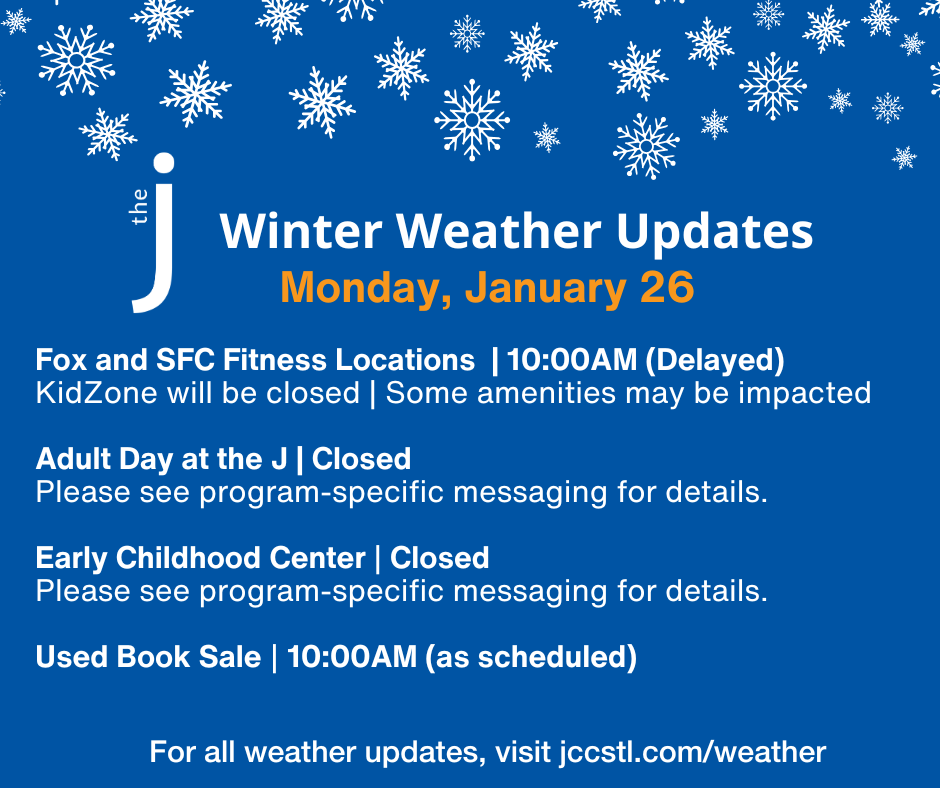 the j

Winter Weather Updates
Monday, January 26

Fox and SFC Fitness Locations | 10:00AM (Delayed)
KidZone will be closed | Some amenities may be impacted

Adult Day at the J | Closed
Please see program-specific messaging for details.

Early Childhood Center | Closed
Please see program-specific messaging for details.

Used Book Sale | 10:00AM (as scheduled)

For all weather updates, visit jccstl.com/weather